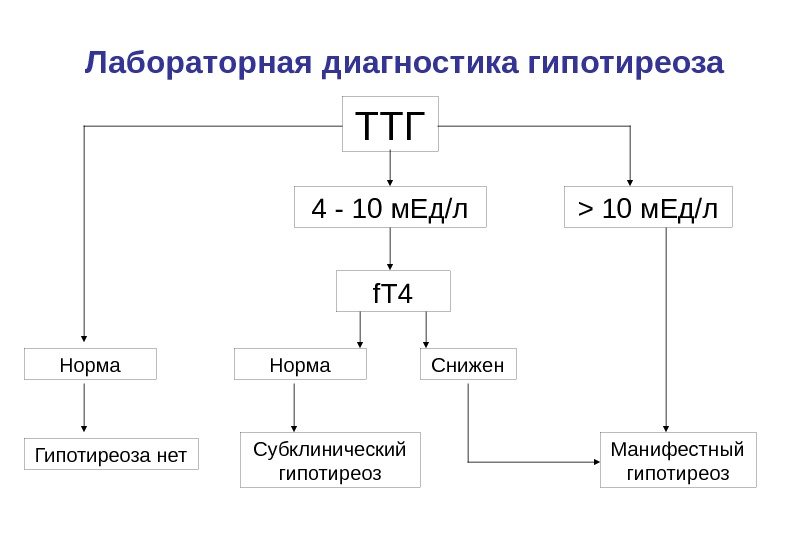 Лабораторная диагностика гипотиреоза

ТТГ

4 - 10 мЕд/л

> 10 мЕд/л

fT4

Норма

Норма

Снижен

Гипотиреоза нет

Субклинический гипотиреоз

Манифестный гипотиреоз